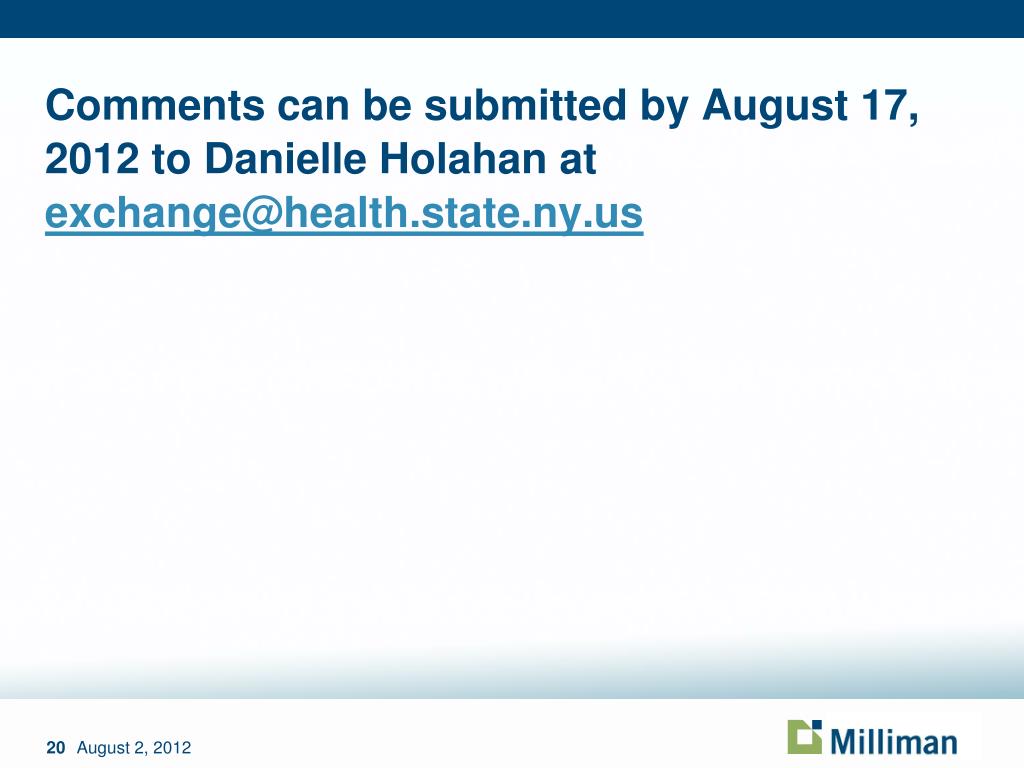 Comments can be submitted by August 17, 2012 to Danielle Holahan at exchange@health.state.ny.us

20 August 2, 2012

Milliman